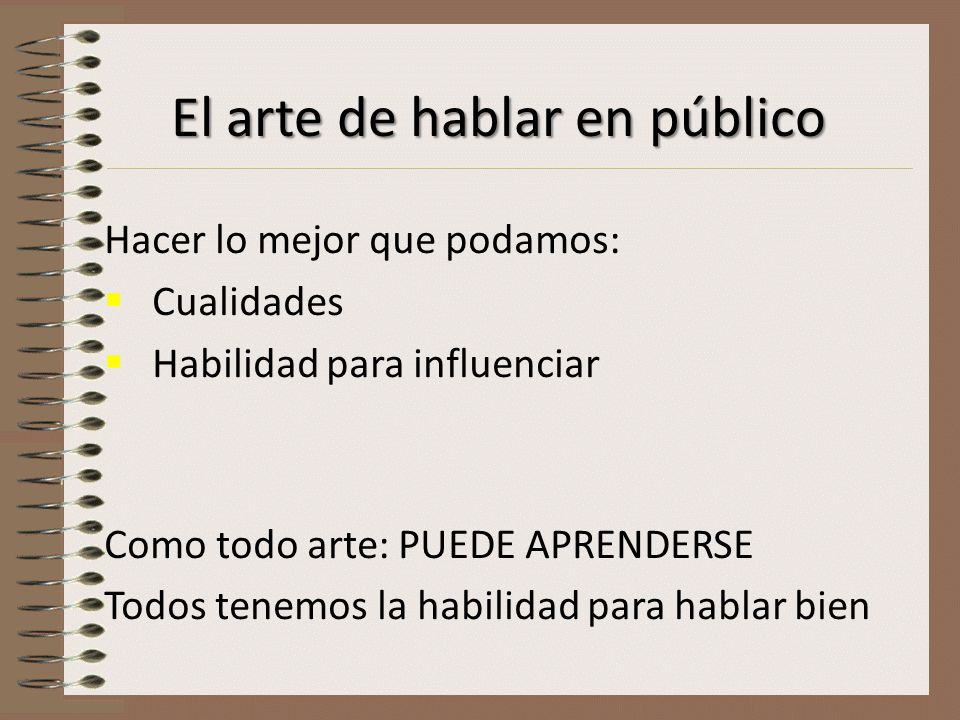 El arte de hablar en público

Hacer lo mejor que podamos:
- Cualidades
- Habilidad para influenciar

Como todo arte: PUEDE APRENDERSE
Todos tenemos la habilidad para hablar bien